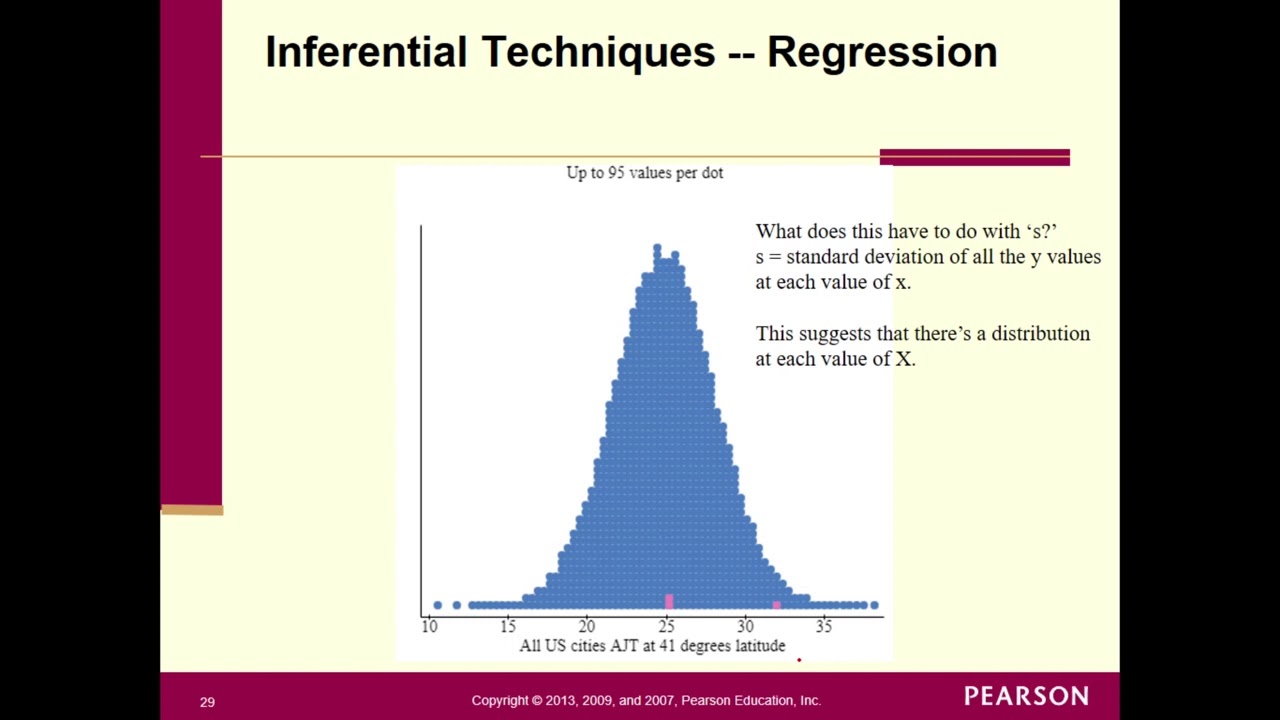 Inferential Techniques -- Regression

Up to 95 values per dot

What does this have to do with ‘s?’
s = standard deviation of all the y values at each value of x.

This suggests that there’s a distribution at each value of X.

10 15 20 25 30 35
All US cities AJT at 41 degrees latitude

29

Copyright © 2013, 2009, and 2007, Pearson Education, Inc.

PEARSON